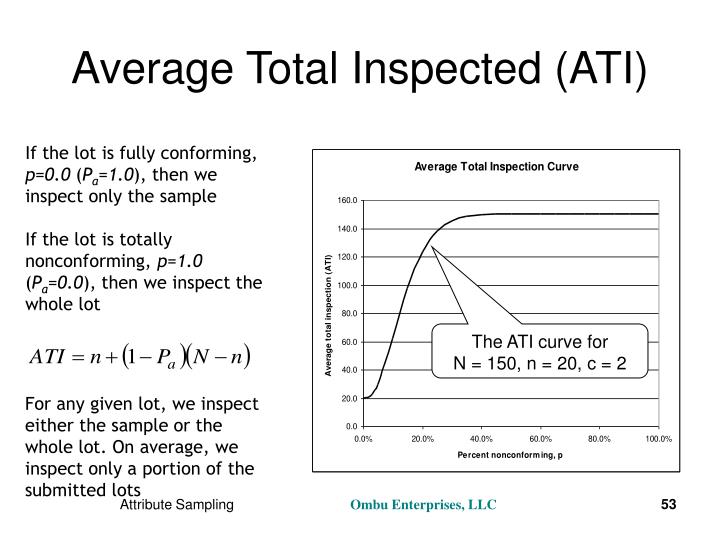 Average Total Inspected (ATI)

If the lot is fully conforming, $p=0.0$ ($P_a=1.0$), then we inspect only the sample

If the lot is totally nonconforming, $p=1.0$ ($P_a=0.0$), then we inspect the whole lot

$ATI = n + (1 - P_a)(N - n)$

For any given lot, we inspect either the sample or the whole lot. On average, we inspect only a portion of the submitted lots

Average Total Inspection Curve

Average total inspection (ATI)

160.0
140.0
120.0
100.0
80.0
60.0
40.0
20.0
0.0

0.0% 20.0% 40.0% 60.0% 80.0% 100.0%

Percent nonconforming, p

The ATI curve for N = 150, n = 20, c = 2

Attribute Sampling

Ombu Enterprises, LLC

53